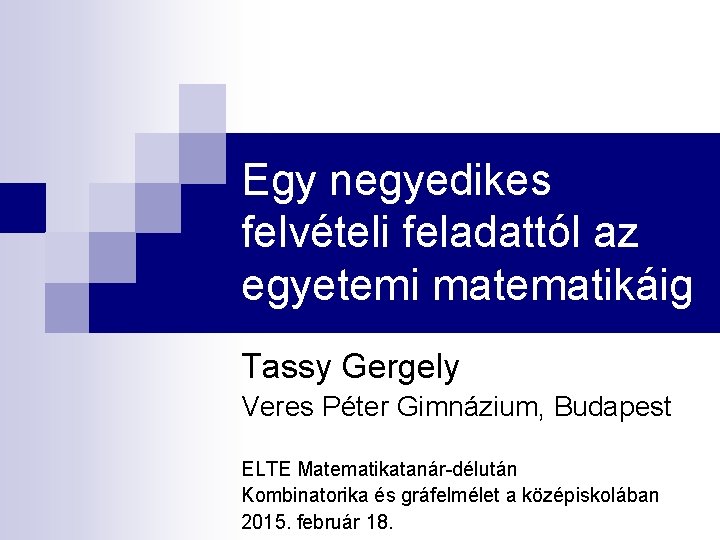 Egy negyedikes felvételi feladattól az egyetemi matematikáig

Tassy Gergely
Veres Péter Gimnázium, Budapest

ELTE Matematikatanár-délután
Kombinatorika és gráfelmélet a középiskolában
2015. február 18.